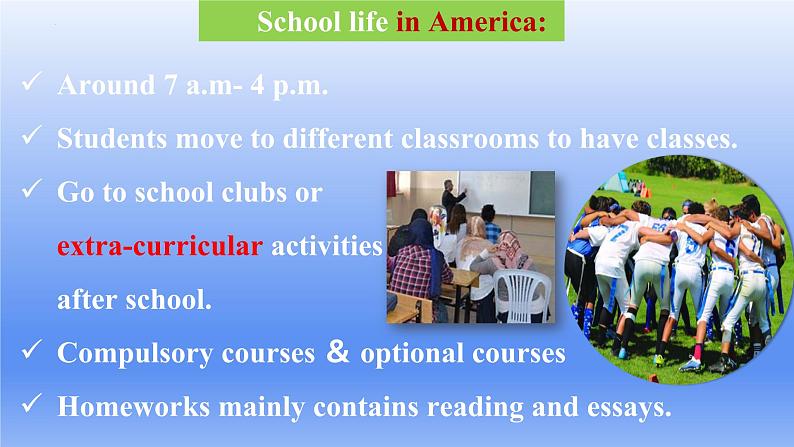 School life in America:

✓ Around 7 a.m- 4 p.m.

✓ Students move to different classrooms to have classes.

✓ Go to school clubs or extra-curricular activities after school.

✓ Compulsory courses & optional courses

✓ Homeworks mainly contains reading and essays.